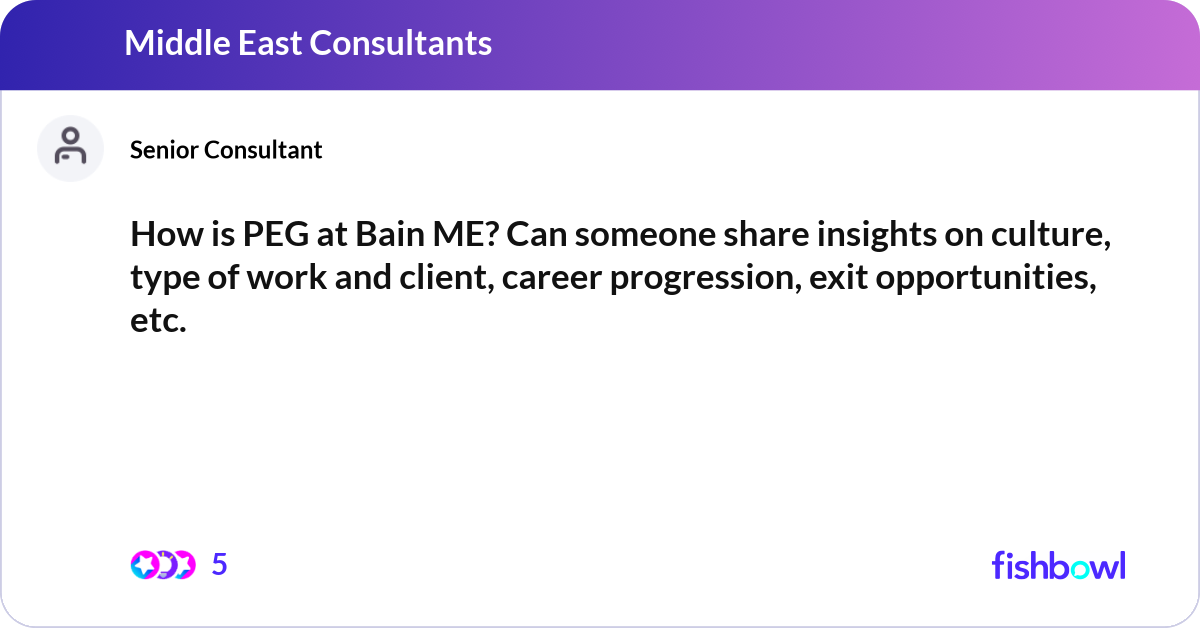 Middle East Consultants

Senior Consultant

How is PEG at Bain ME? Can someone share insights on culture, type of work and client, career progression, exit opportunities, etc.

5

fishbowl